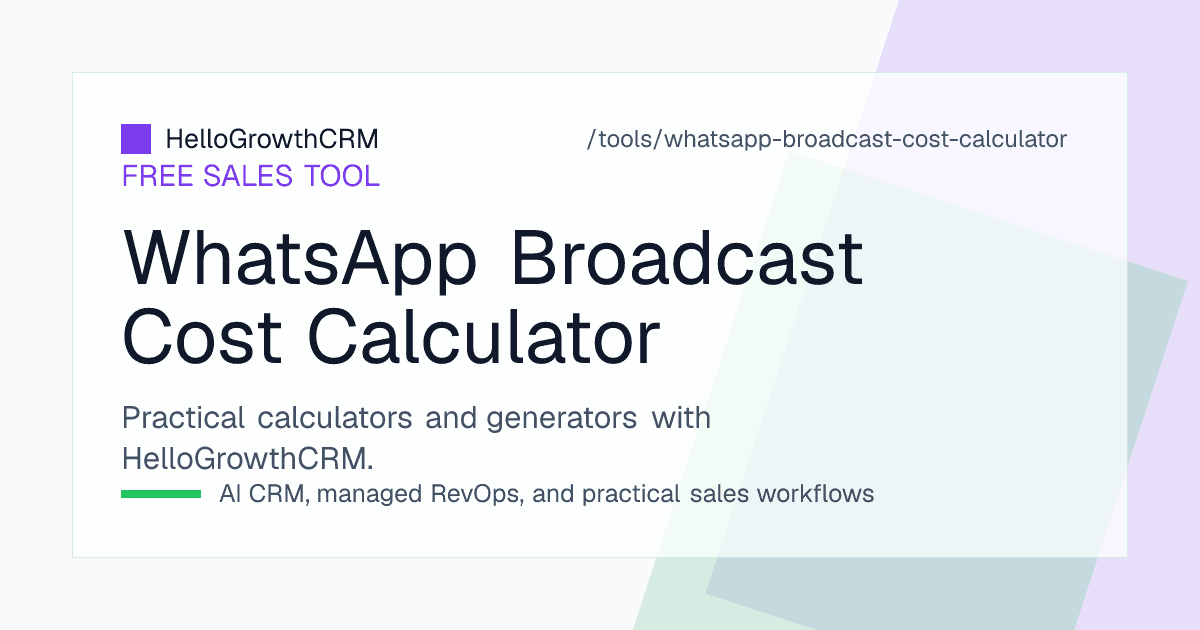 HelloGrowthCRM

/tools/whatsapp-broadcast-cost-calculator

FREE SALES TOOL

WhatsApp Broadcast Cost Calculator

Practical calculators and generators with HelloGrowthCRM.

AI CRM, managed RevOps, and practical sales workflows